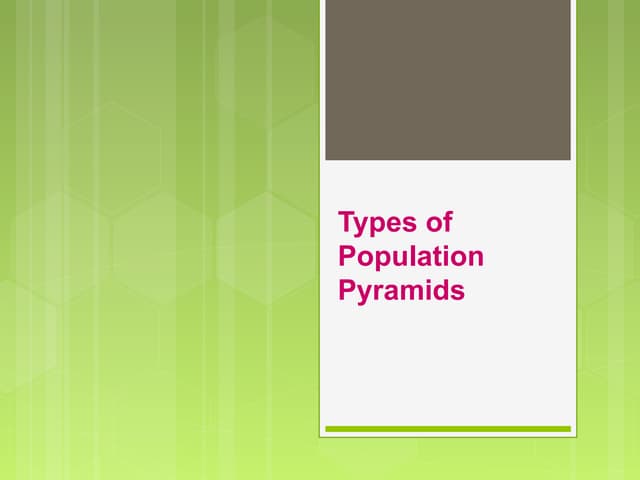 Types of Population Pyramids